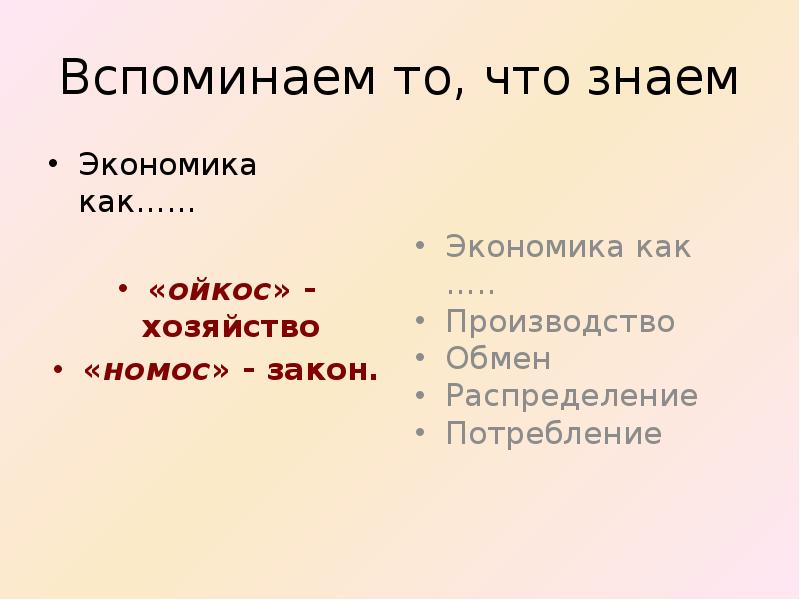 Вспоминаем то, что знаем

• Экономика как……

• «ойкос» - хозяйство
• «номос» - закон.

• Экономика как …..
• Производство
• Обмен
• Распределение
• Потребление